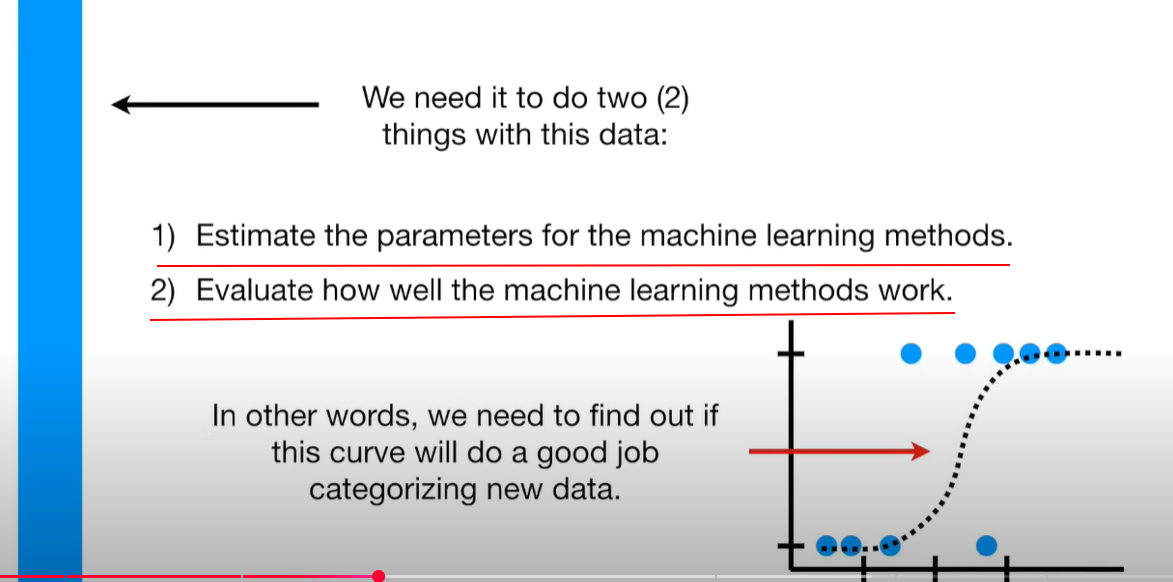 We need it to do two (2) things with this data:

1) Estimate the parameters for the machine learning methods.

2) Evaluate how well the machine learning methods work.

In other words, we need to find out if this curve will do a good job categorizing new data.